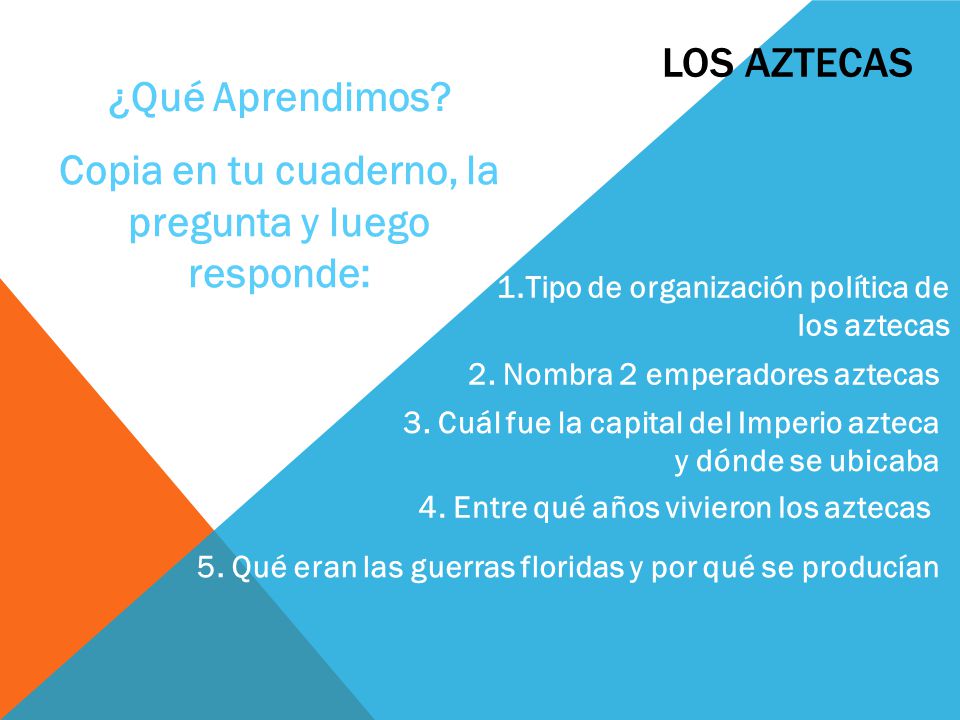 LOS AZTECAS

¿Qué Aprendimos?

Copia en tu cuaderno, la pregunta y luego responde:

1.Tipo de organización política de los aztecas

2. Nombra 2 emperadores aztecas

3. Cuál fue la capital del Imperio azteca y dónde se ubicaba

4. Entre qué años vivieron los aztecas

5. Qué eran las guerras floridas y por qué se producían